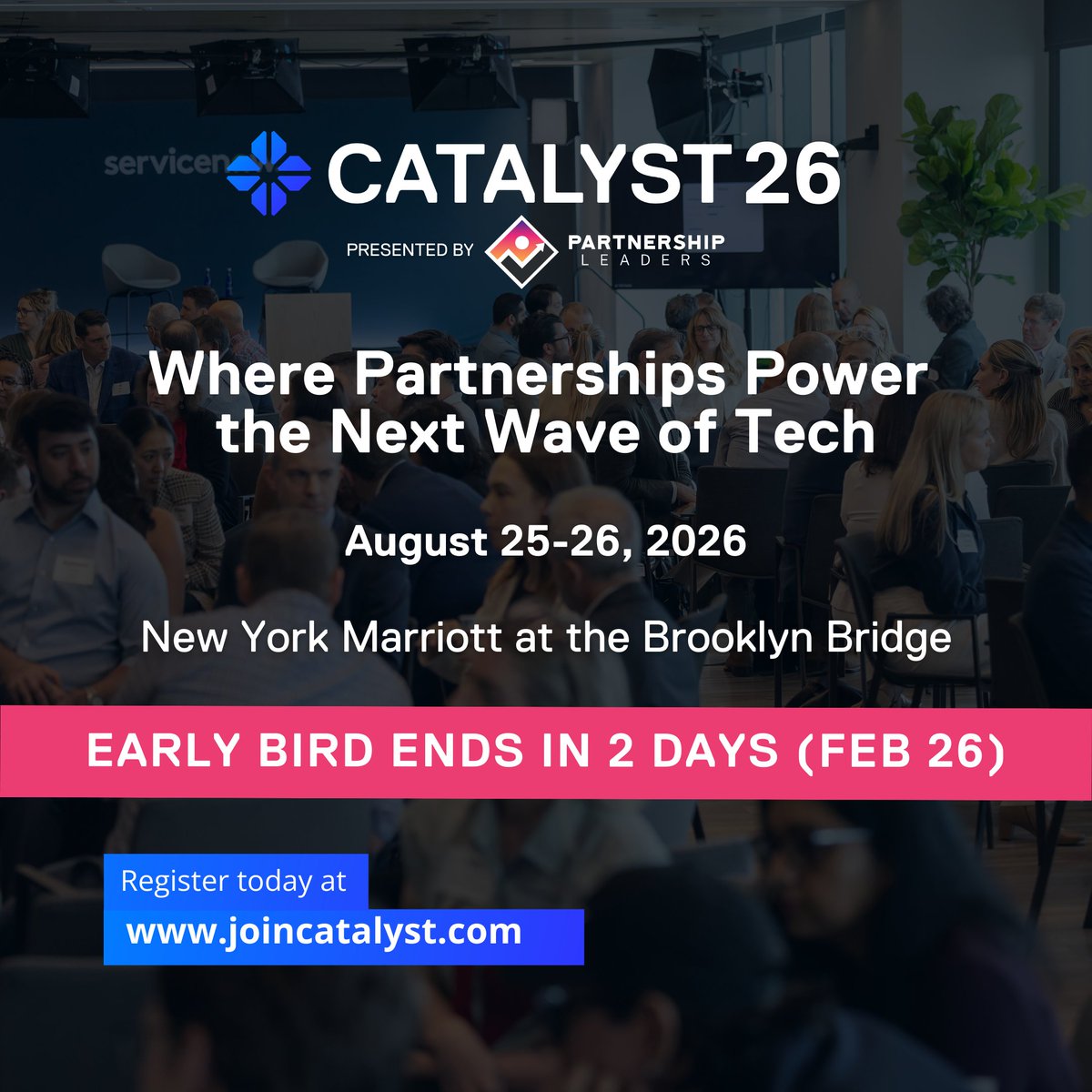 servicen

CATALYST 26

PRESENTED BY PARTNERSHIP LEADERS

Where Partnerships Power the Next Wave of Tech

August 25-26, 2026

New York Marriott at the Brooklyn Bridge

EARLY BIRD ENDS IN 2 DAYS (FEB 26)

Register today at
www.joincatalyst.com